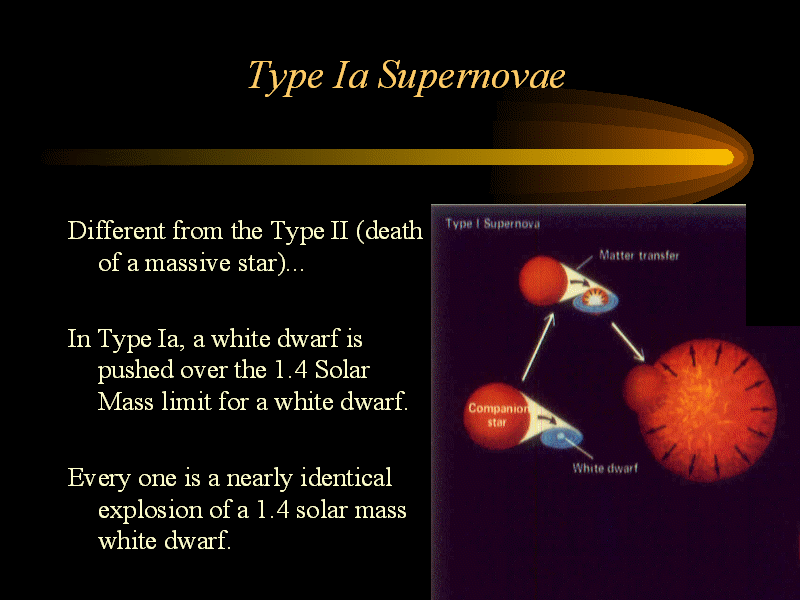 Type Ia Supernovae

Different from the Type II (death of a massive star)...

In Type Ia, a white dwarf is pushed over the 1.4 Solar Mass limit for a white dwarf.

Every one is a nearly identical explosion of a 1.4 solar mass white dwarf.

Type I Supernova

Matter transfer

Companion star

White dwarf